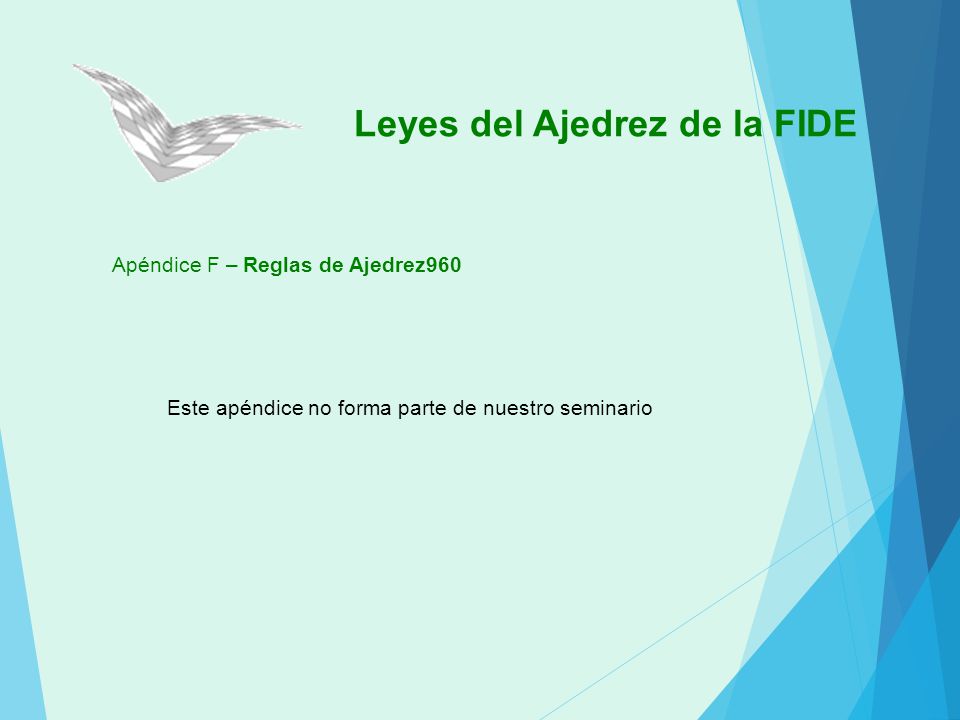 Leyes del Ajedrez de la FIDE

Apéndice F – Reglas de Ajedrez960

Este apéndice no forma parte de nuestro seminario